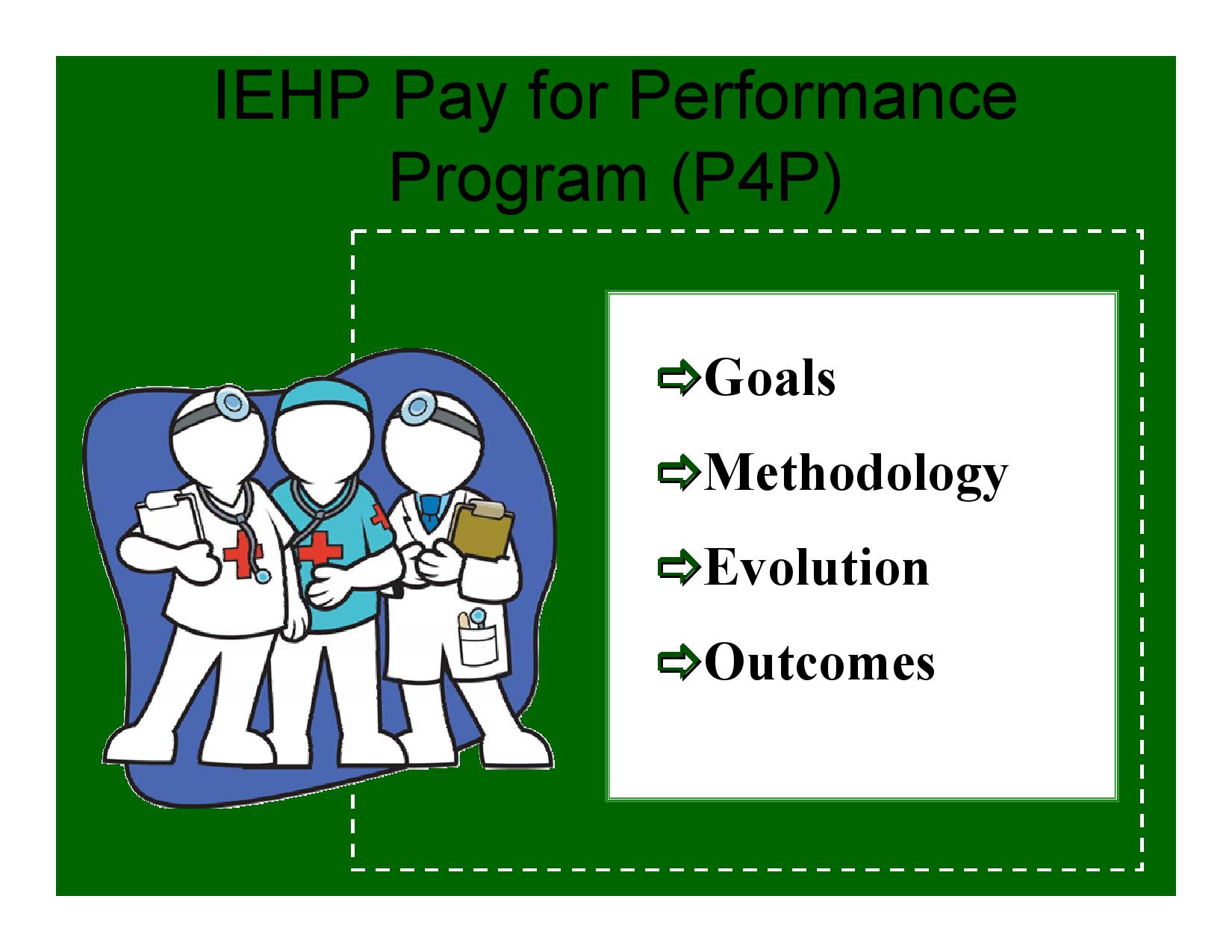 IEHP Pay for Performance Program (P4P)

⇨Goals

⇨Methodology

⇨Evolution

⇨Outcomes